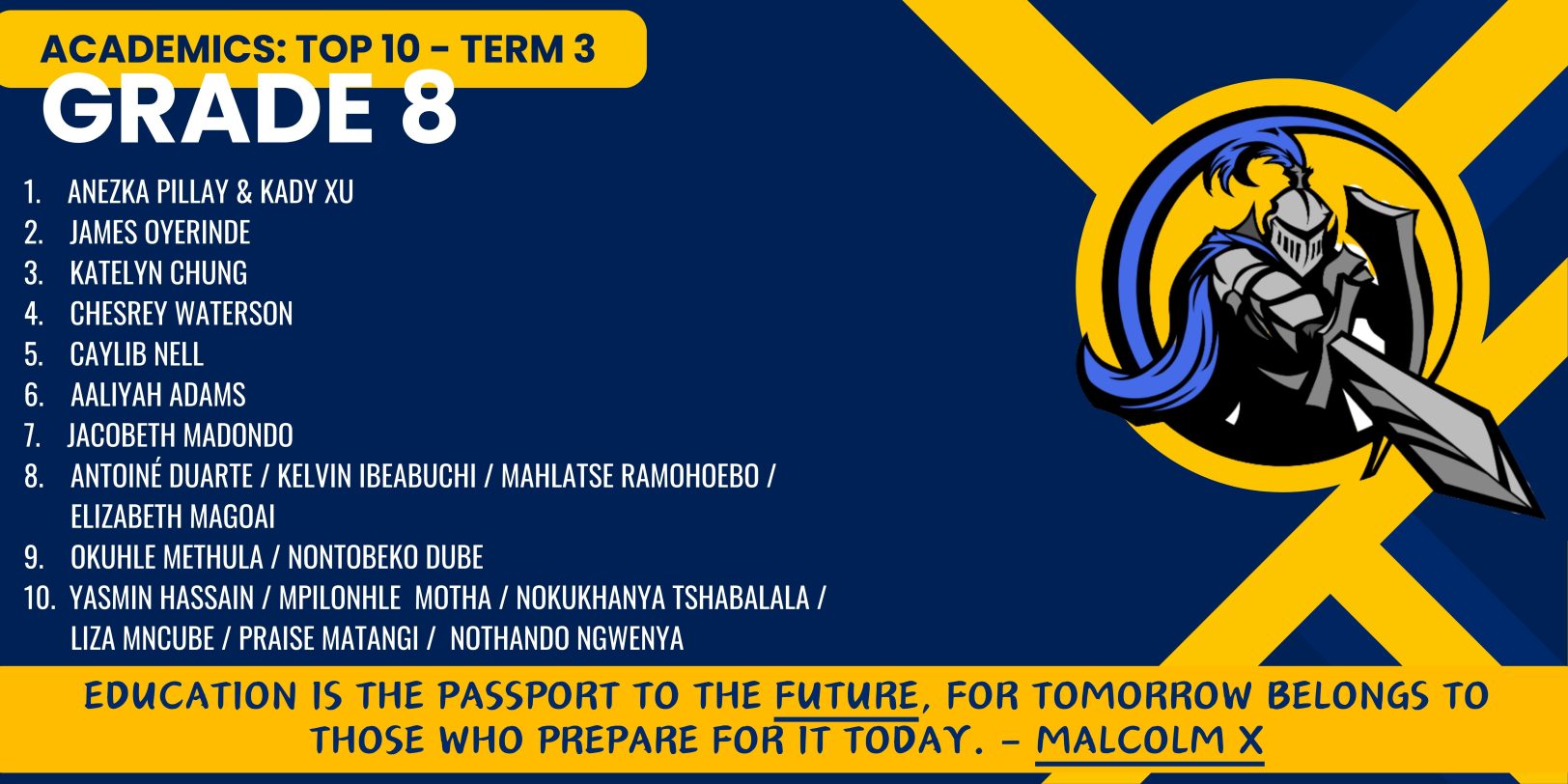 ACADEMICS: TOP 10 - TERM 3
GRADE 8

1. ANEZKA PILLAY & KADY XU
2. JAMES OYERINDE
3. KATELYN CHUNG
4. CHESREY WATERSON
5. CAYLIB NELL
6. AALIYAH ADAMS
7. JACOBETH MADONDO
8. ANTOINÉ DUARTE / KELVIN IBEABUCHI / MAHLATSE RAMOHOEBO / ELIZABETH MAGOAI
9. OKUHLE METHULA / NONTOBEKO DUBE
10. YASMIN HASSAIN / MPILONHLE MOTHA / NOKUKHANYA TSHABALALA / LIZA MNCUBE / PRAISE MATANGI / NOTHANDO NGWENYA

EDUCATION IS THE PASSPORT TO THE FUTURE, FOR TOMORROW BELONGS TO THOSE WHO PREPARE FOR IT TODAY. - MALCOLM X